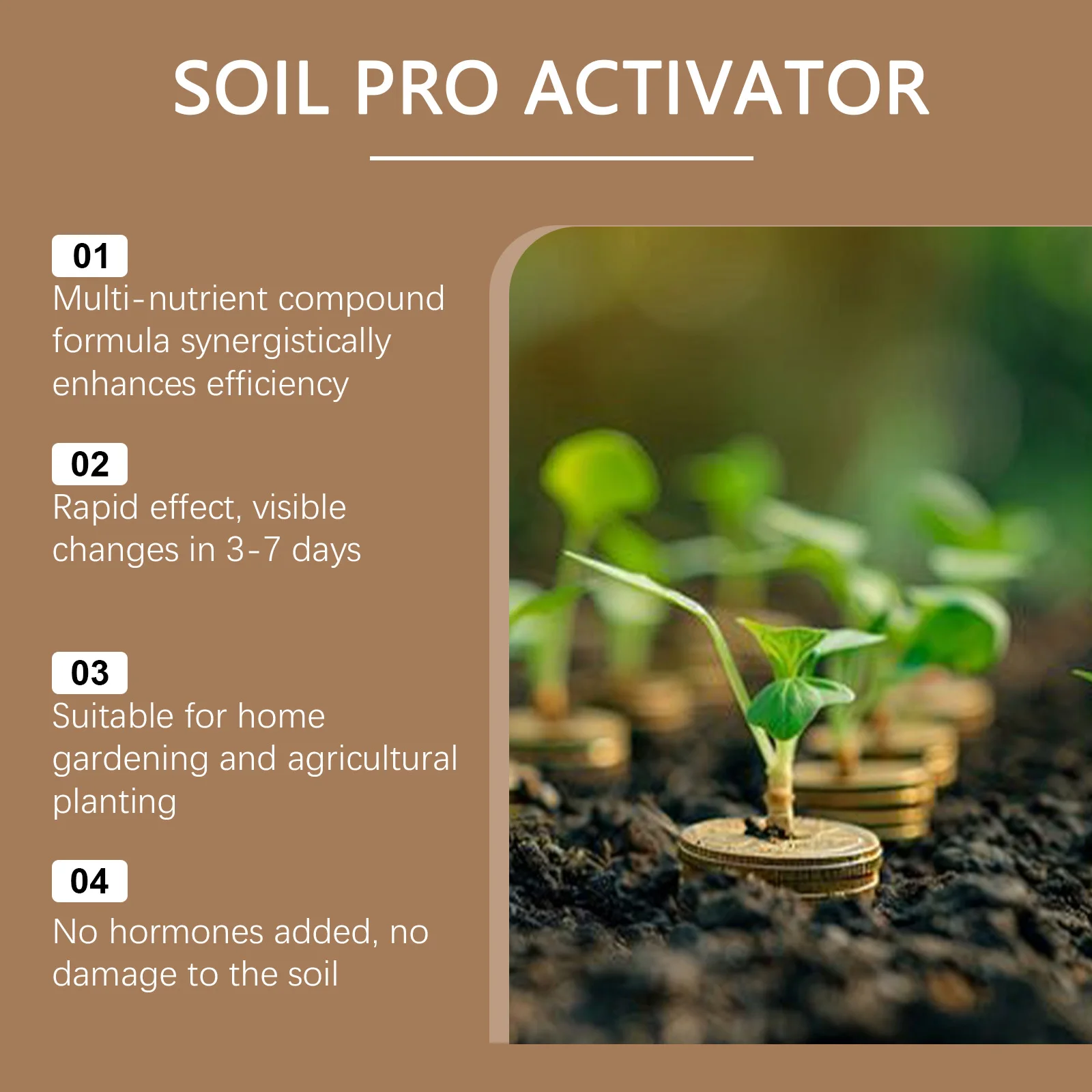 SOIL PRO ACTIVATOR

01
Multi-nutrient compound formula synergistically enhances efficiency

02
Rapid effect, visible changes in 3-7 days

03
Suitable for home gardening and agricultural planting

04
No hormones added, no damage to the soil